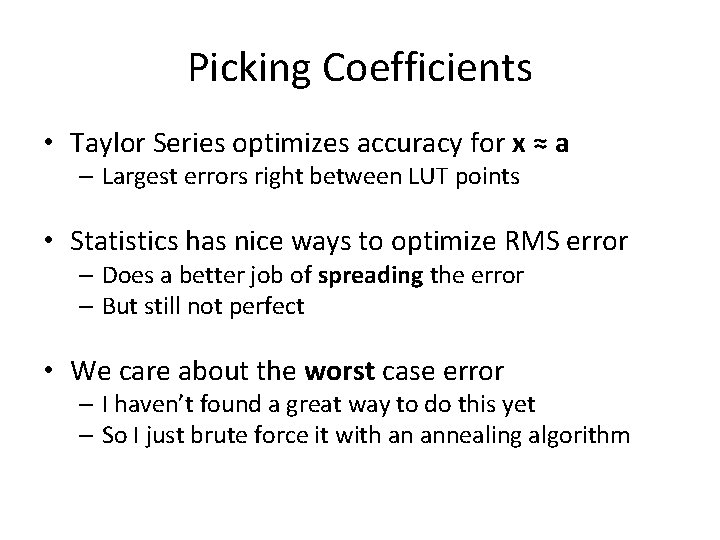 Picking Coefficients

• Taylor Series optimizes accuracy for $x \approx a$
– Largest errors right between LUT points

• Statistics has nice ways to optimize RMS error
– Does a better job of spreading the error
– But still not perfect

• We care about the worst case error
– I haven't found a great way to do this yet
– So I just brute force it with an annealing algorithm